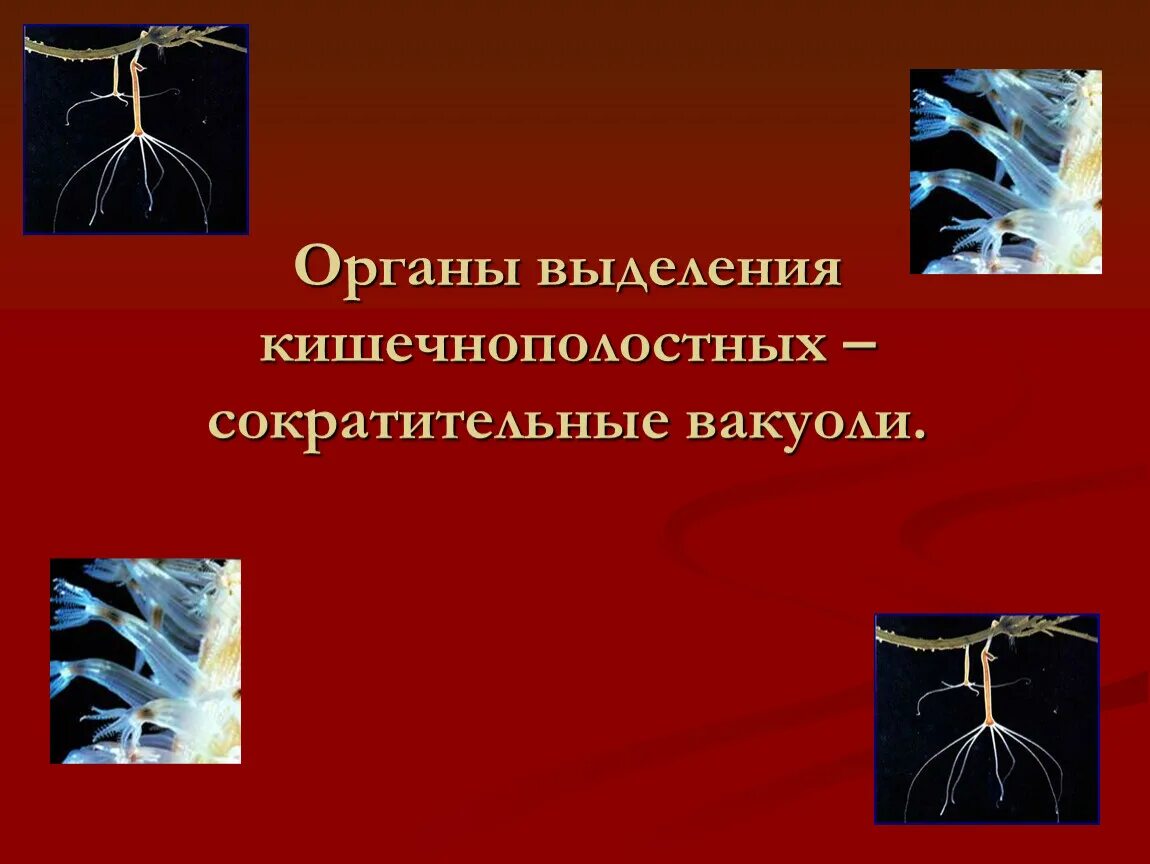 Органы выделения кишечнополостных – сократительные вакуоли.